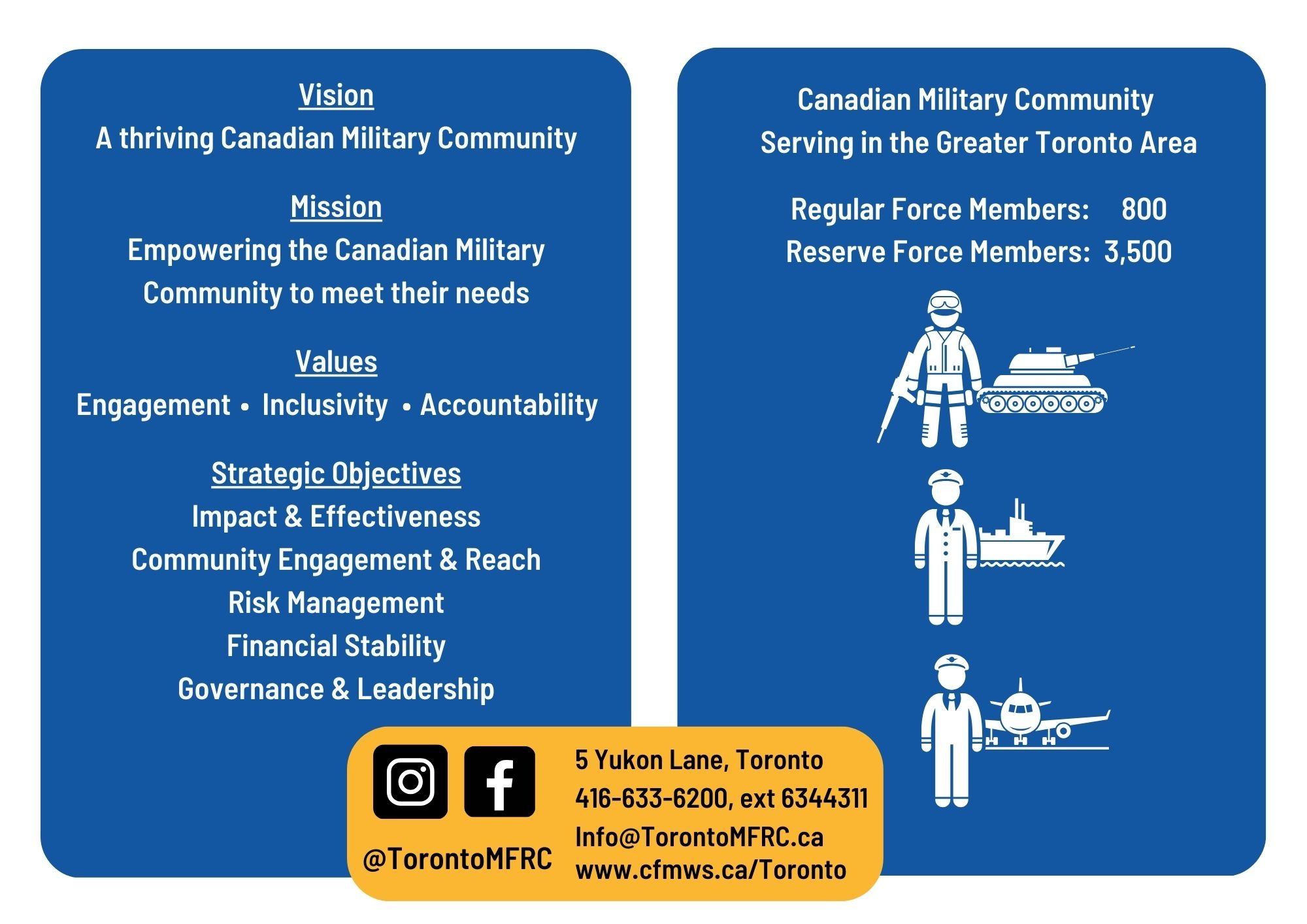 Vision
A thriving Canadian Military Community

Mission
Empowering the Canadian Military Community to meet their needs

Values
Engagement • Inclusivity • Accountability

Strategic Objectives
Impact & Effectiveness
Community Engagement & Reach
Risk Management
Financial Stability
Governance & Leadership

Canadian Military Community
Serving in the Greater Toronto Area

Regular Force Members: 800
Reserve Force Members: 3,500

@TorontoMFRC

5 Yukon Lane, Toronto
416-633-6200, ext 6344311
Info@TorontoMFRC.ca
www.cfmws.ca/Toronto